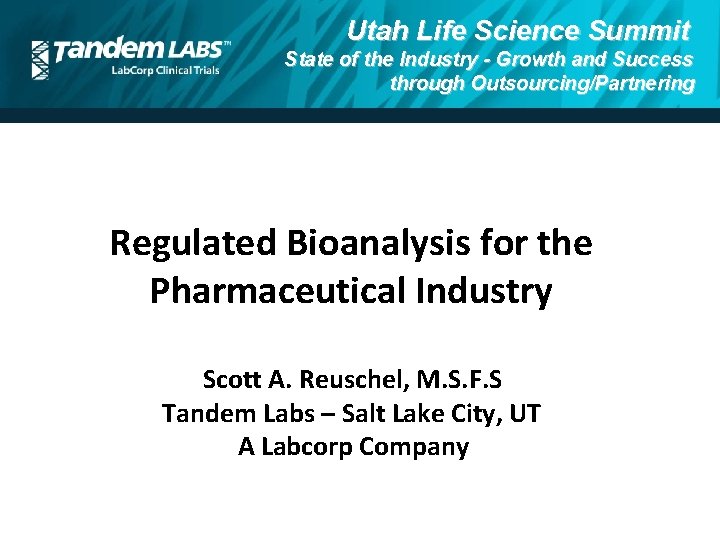 Tandem LABS™
LabCorp Clinical Trials

Utah Life Science Summit
State of the Industry - Growth and Success through Outsourcing/Partnering

Regulated Bioanalysis for the Pharmaceutical Industry

Scott A. Reuschel, M.S.F.S
Tandem Labs – Salt Lake City, UT
A Labcorp Company